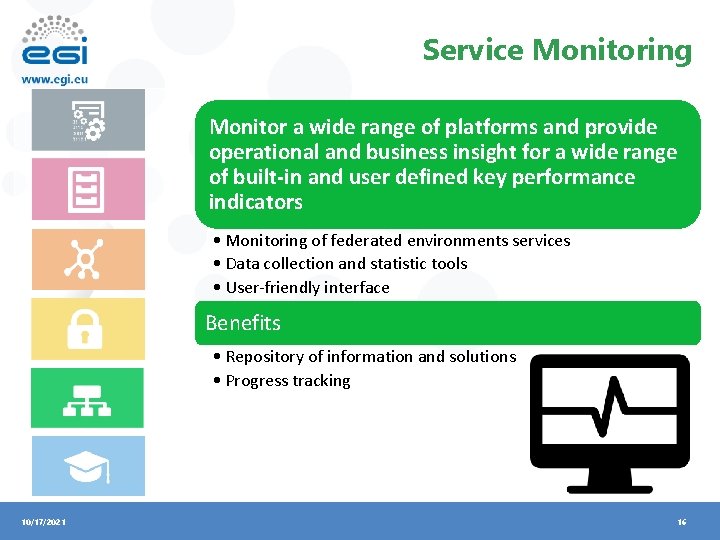 egi
www.egi.eu

Service Monitoring

Monitor a wide range of platforms and provide operational and business insight for a wide range of built-in and user defined key performance indicators

• Monitoring of federated environments services
• Data collection and statistic tools
• User-friendly interface

Benefits

• Repository of information and solutions
• Progress tracking

10/17/2021

16